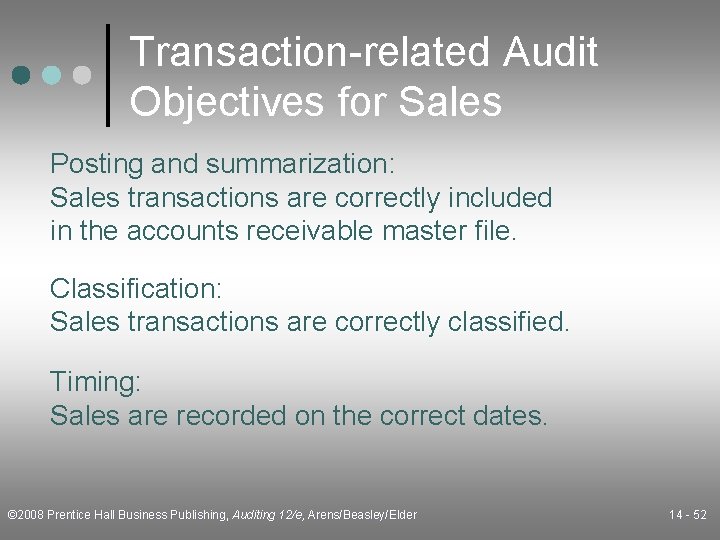 Transaction-related Audit Objectives for Sales

Posting and summarization:
Sales transactions are correctly included in the accounts receivable master file.

Classification:
Sales transactions are correctly classified.

Timing:
Sales are recorded on the correct dates.

©2008 Prentice Hall Business Publishing, Auditing 12/e, Arens/Beasley/Elder

14 - 52